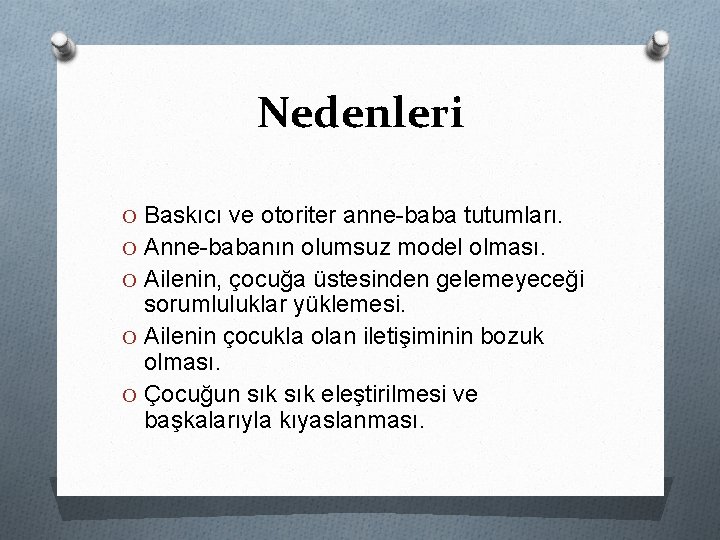 Nedenleri

O Baskıcı ve otoriter anne-baba tutumları.
O Anne-babanın olumsuz model olması.
O Ailenin, çocuğa üstesinden gelemeyeceği sorumluluklar yüklemesi.
O Ailenin çocukla olan iletişiminin bozuk olması.
O Çocuğun sık sık eleştirilmesi ve başkalarıyla kıyaslanması.